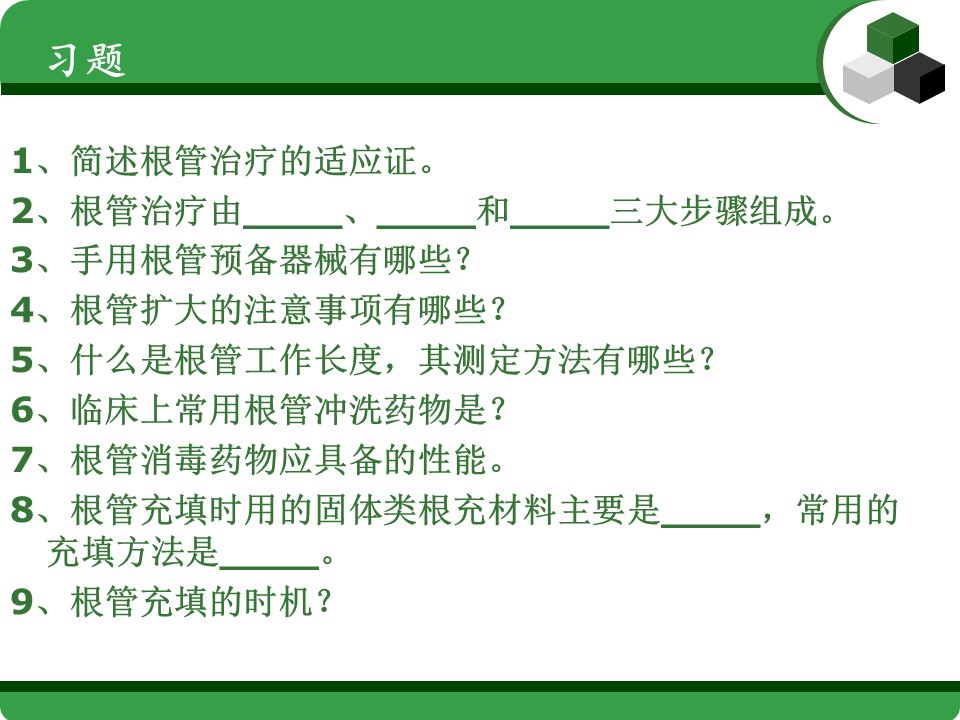 习题

1、简述根管治疗的适应证。

2、根管治疗由_____、_____和_____三大步骤组成。

3、手用根管预备器械有哪些？

4、根管扩大的注意事项有哪些？

5、什么是根管工作长度，其测定方法有哪些？

6、临床上常用根管冲洗药物是？

7、根管消毒药物应具备的性能。

8、根管充填时用的固体类根充材料主要是_____，常用的充填方法是_____。

9、根管充填的时机？